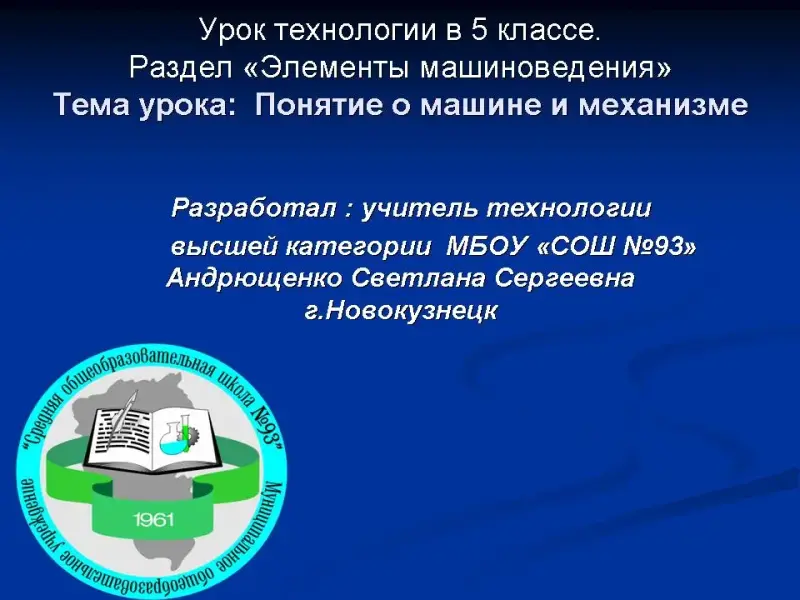 Урок технологии в 5 классе.
Раздел «Элементы машиноведения»
Тема урока: Понятие о машине и механизме

Разработал : учитель технологии высшей категории МБОУ «СОШ №93»
Андрющенко Светлана Сергеевна
г.Новокузнецк

"Средняя общеобразовательная школа №93"
Муниципальное общеобразовательное учреждение
1961